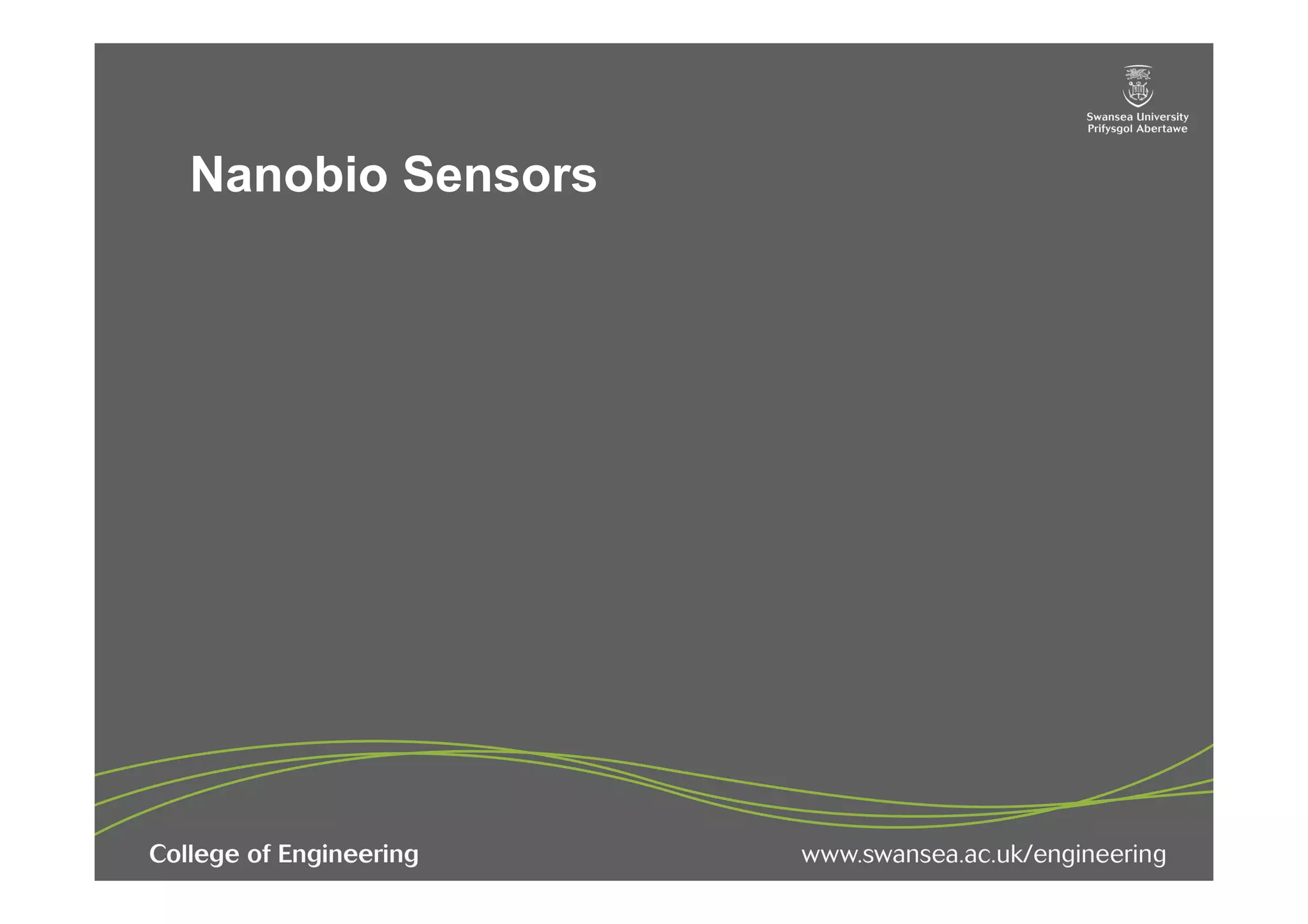 Swansea University
Prifysgol Abertawe

Nanobio Sensors

College of Engineering

www.swansea.ac.uk/engineering